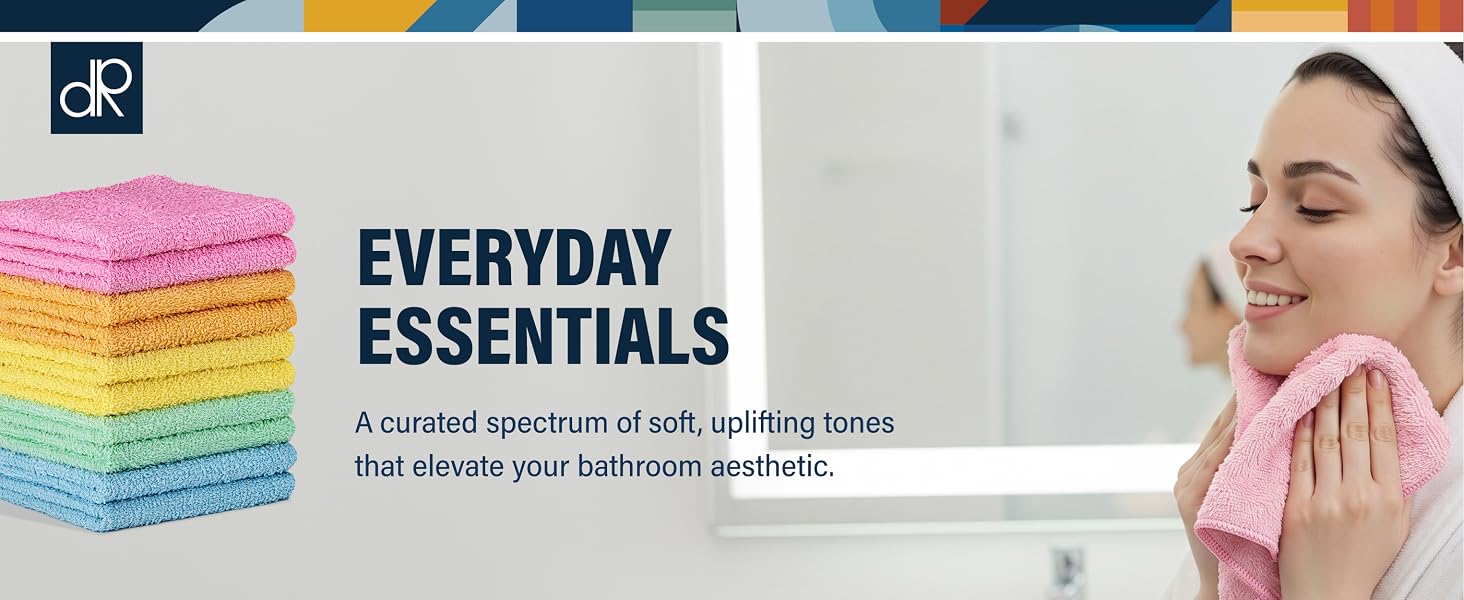 dR

EVERYDAY ESSENTIALS

A curated spectrum of soft, uplifting tones that elevate your bathroom aesthetic.